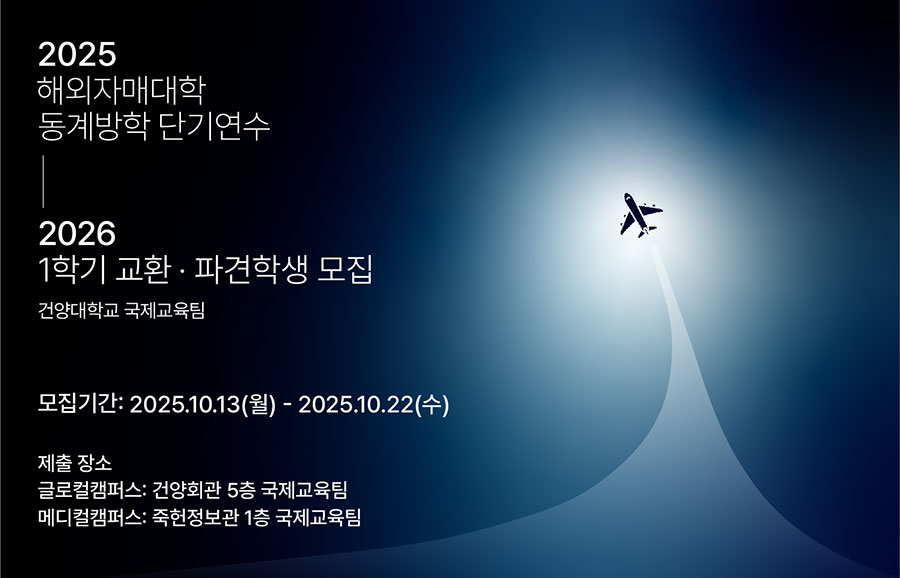 2025
해외자매대학
동계방학 단기연수

2026
1학기 교환 · 파견학생 모집

건양대학교 국제교육팀

모집기간: 2025.10.13(월) - 2025.10.22(수)

제출 장소
글로컬캠퍼스: 건양회관 5층 국제교육팀
메디컬캠퍼스: 죽헌정보관 1층 국제교육팀